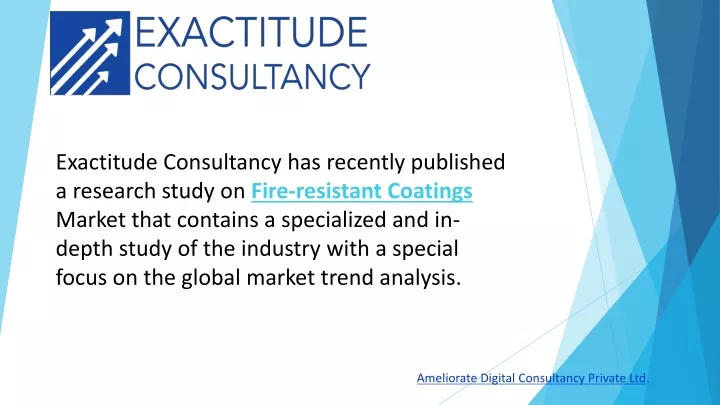 EXACTITUDE
CONSULTANCY

Exactitude Consultancy has recently published a research study on Fire-resistant Coatings Market that contains a specialized and in-depth study of the industry with a special focus on the global market trend analysis.

Ameliorate Digital Consultancy Private Ltd.